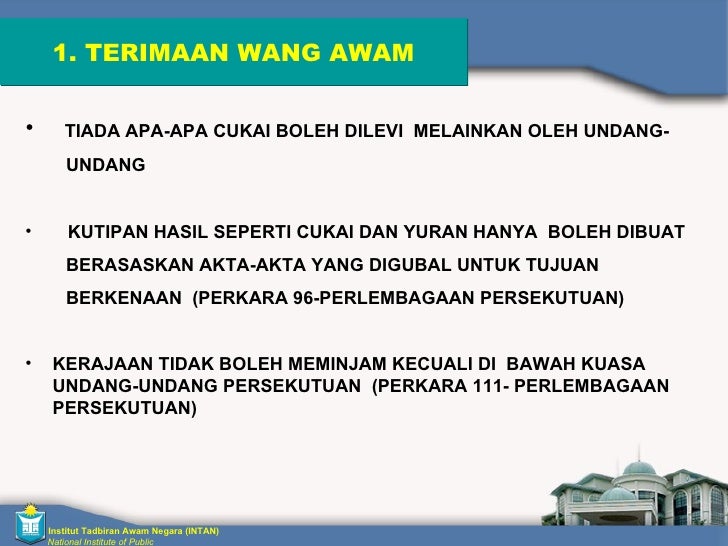 1. TERIMAAN WANG AWAM

• TIADA APA-APA CUKAI BOLEH DILEVI MELAINKAN OLEH UNDANG-UNDANG

• KUTIPAN HASIL SEPERTI CUKAI DAN YURAN HANYA BOLEH DIBUAT BERASASKAN AKTA-AKTA YANG DIGUBAL UNTUK TUJUAN BERKENAAN (PERKARA 96-PERLEMBAGAAN PERSEKUTUAN)

• KERAJAAN TIDAK BOLEH MEMINJAM KECUALI DI BAWAH KUASA UNDANG-UNDANG PERSEKUTUAN (PERKARA 111- PERLEMBAGAAN PERSEKUTUAN)

Institut Tadbiran Awam Negara (INTAN)
National Institute of Public